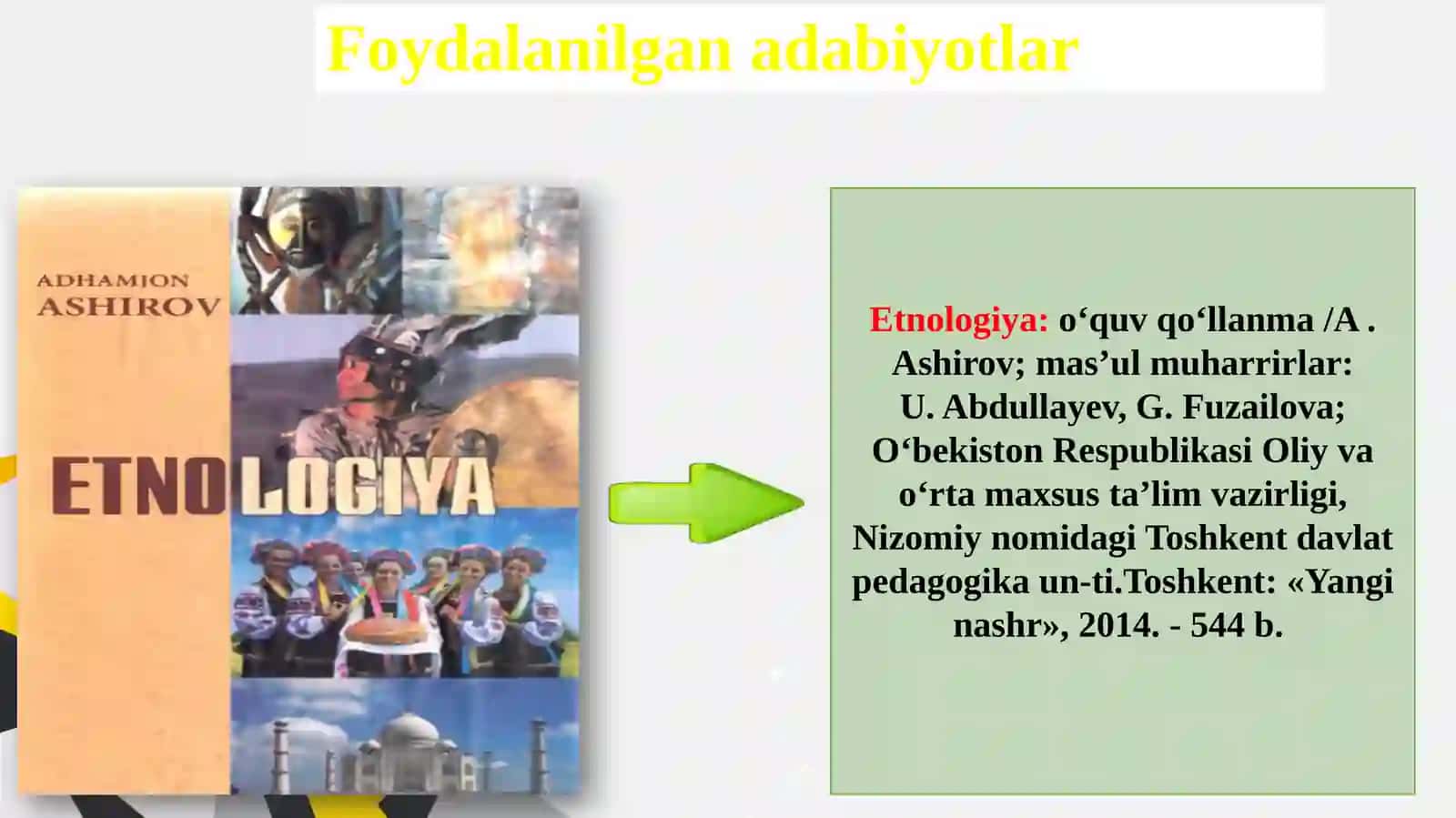 Foydalanilgan adabiyotlar

ADHAMJON ASHIROV

ETNOLOGIYA

Etnologiya: o‘quv qo‘llanma /A . Ashirov; mas’ul muharrirlar: U. Abdullayev, G. Fuzailova; O‘bekiston Respublikasi Oliy va o‘rta maxsus ta’lim vazirligi, Nizomiy nomidagi Toshkent davlat pedagogika un-ti.Toshkent: «Yangi nashr», 2014. - 544 b.